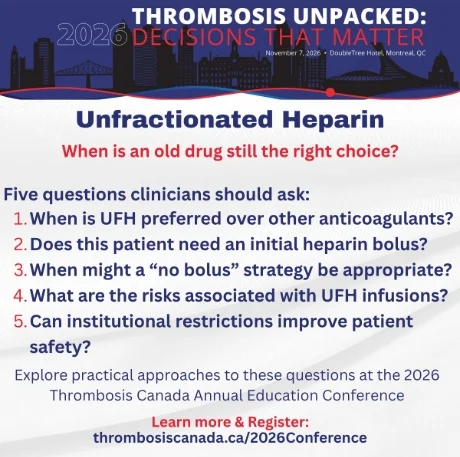 THROMBOSIS UNPACKED:
2026 DECISIONS THAT MATTER
November 7, 2026 • DoubleTree Hotel, Montreal, QC

Unfractionated Heparin

When is an old drug still the right choice?

Five questions clinicians should ask:
1. When is UFH preferred over other anticoagulants?
2. Does this patient need an initial heparin bolus?
3. When might a “no bolus” strategy be appropriate?
4. What are the risks associated with UFH infusions?
5. Can institutional restrictions improve patient safety?

Explore practical approaches to these questions at the 2026 Thrombosis Canada Annual Education Conference

Learn more & Register:
thrombosiscanada.ca/2026Conference